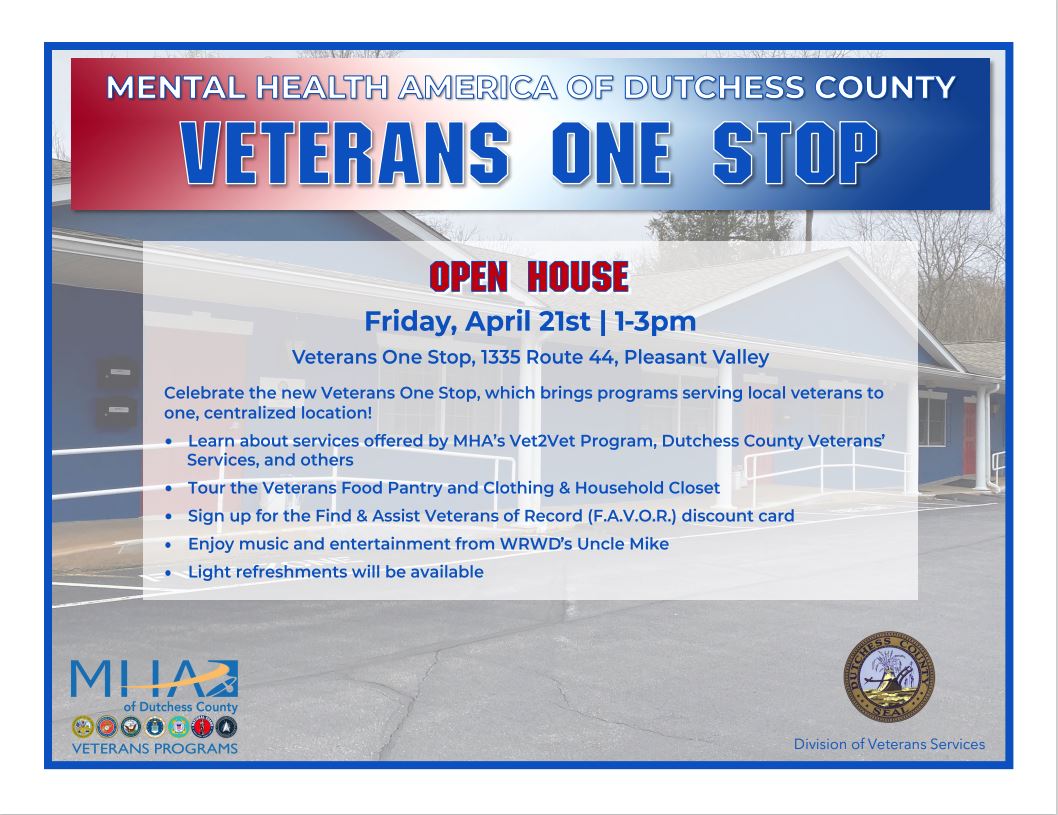 MENTAL HEALTH AMERICA OF DUTCHESS COUNTY

VETERANS ONE STOP

OPEN HOUSE

Friday, April 21st | 1-3pm

Veterans One Stop, 1335 Route 44, Pleasant Valley

Celebrate the new Veterans One Stop, which brings programs serving local veterans to one, centralized location!

• Learn about services offered by MHA's Vet2Vet Program, Dutchess County Veterans' Services, and others
• Tour the Veterans Food Pantry and Clothing & Household Closet
• Sign up for the Find & Assist Veterans of Record (F.A.V.O.R.) discount card
• Enjoy music and entertainment from WRWD's Uncle Mike
• Light refreshments will be available

MHA of Dutchess County
VETERANS PROGRAMS

DUTCHESS COUNTY SEAL

Division of Veterans Services